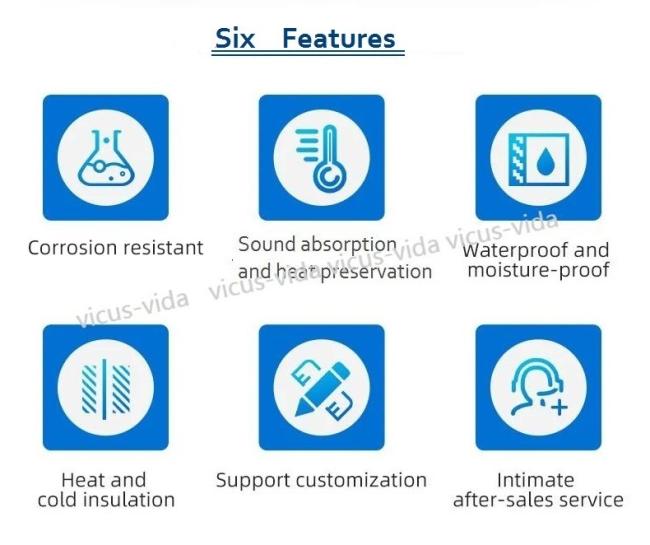 Six Features

Corrosion resistant

Sound absorption and heat preservation

Waterproof and moisture-proof

vicus-vida vicus-vida vicus-vida vicus-vida

Heat and cold insulation

Support customization

Intimate after-sales service